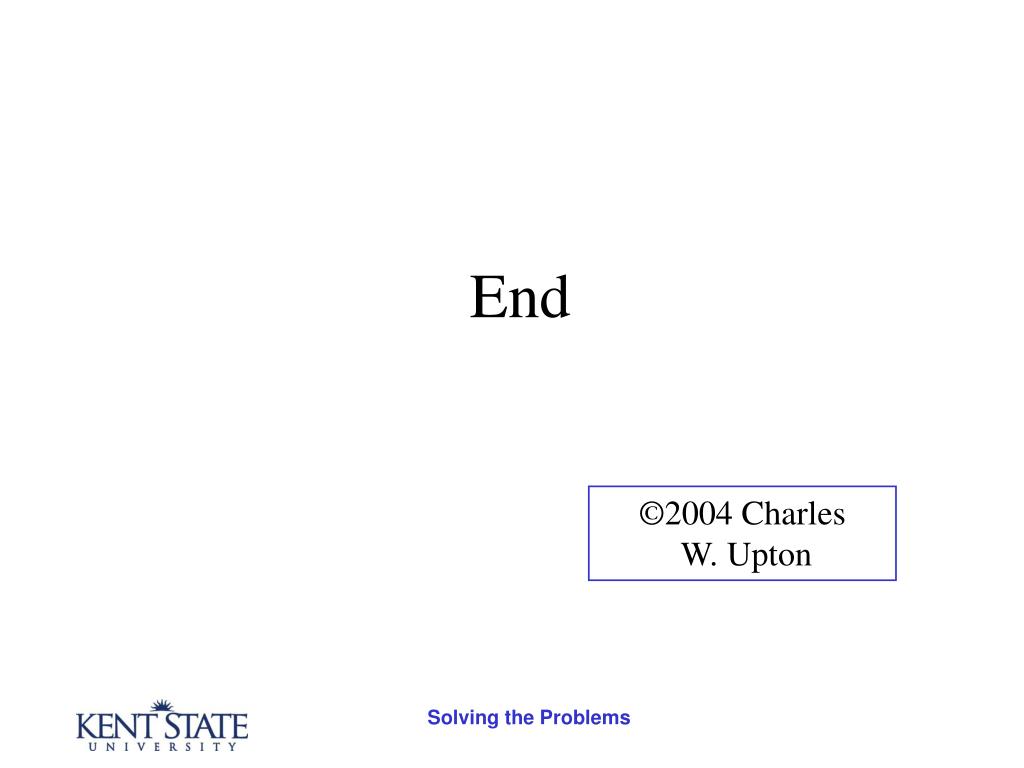 End

©2004 Charles W. Upton

KENT STATE
UNIVERSITY

Solving the Problems